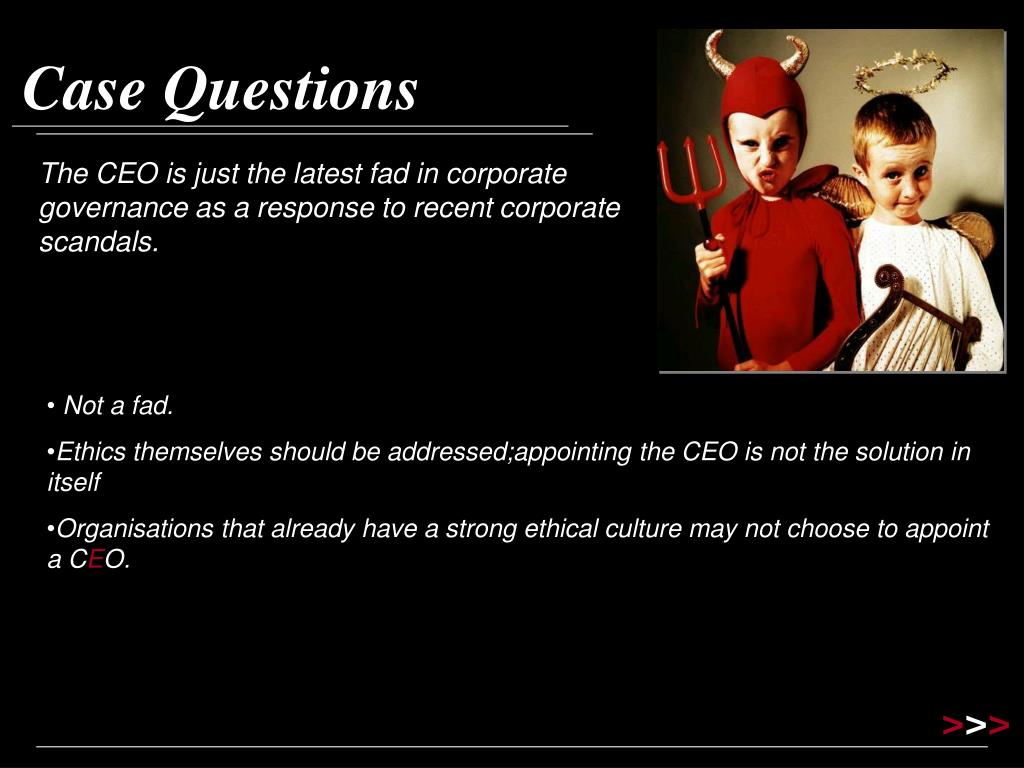 Case Questions

The CEO is just the latest fad in corporate governance as a response to recent corporate scandals.

• Not a fad.

•Ethics themselves should be addressed;appointing the CEO is not the solution in itself

•Organisations that already have a strong ethical culture may not choose to appoint a CEO.

>>>